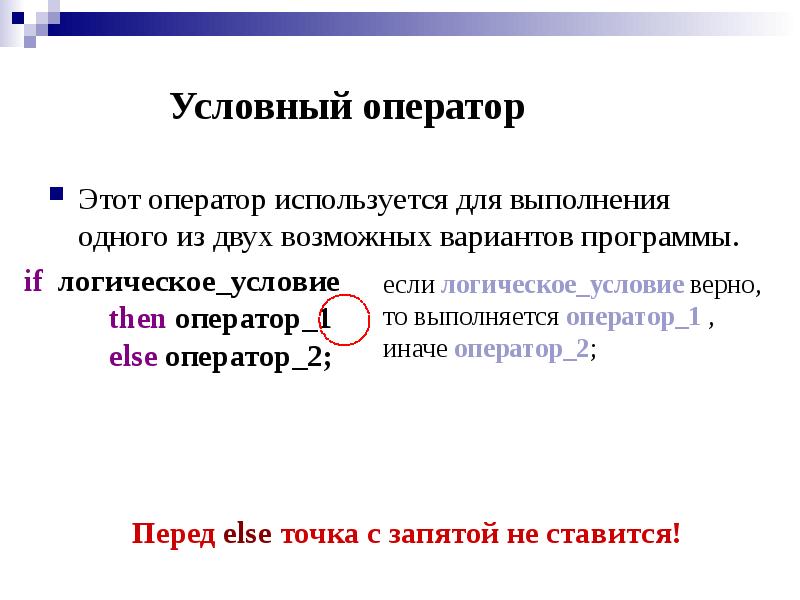 Условный оператор

Этот оператор используется для выполнения одного из двух возможных вариантов программы.

if логическое_условие
then оператор_1
else оператор_2;

если логическое_условие верно, то выполняется оператор_1 , иначе оператор_2;

Перед else точка с запятой не ставится!